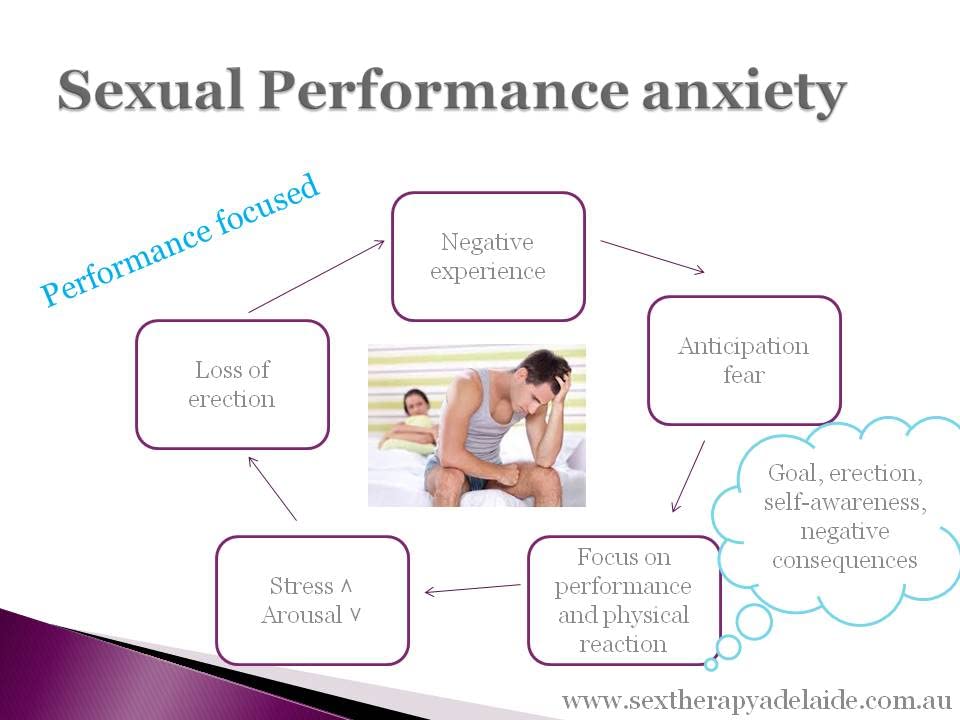 Sexual Performance anxiety

Performance focused

Negative experience

Anticipation fear

Goal, erection, self-awareness, negative consequences

Focus on performance and physical reaction

Stress ∧
Arousal ∨

Loss of erection

www.sextherapyadelaide.com.au